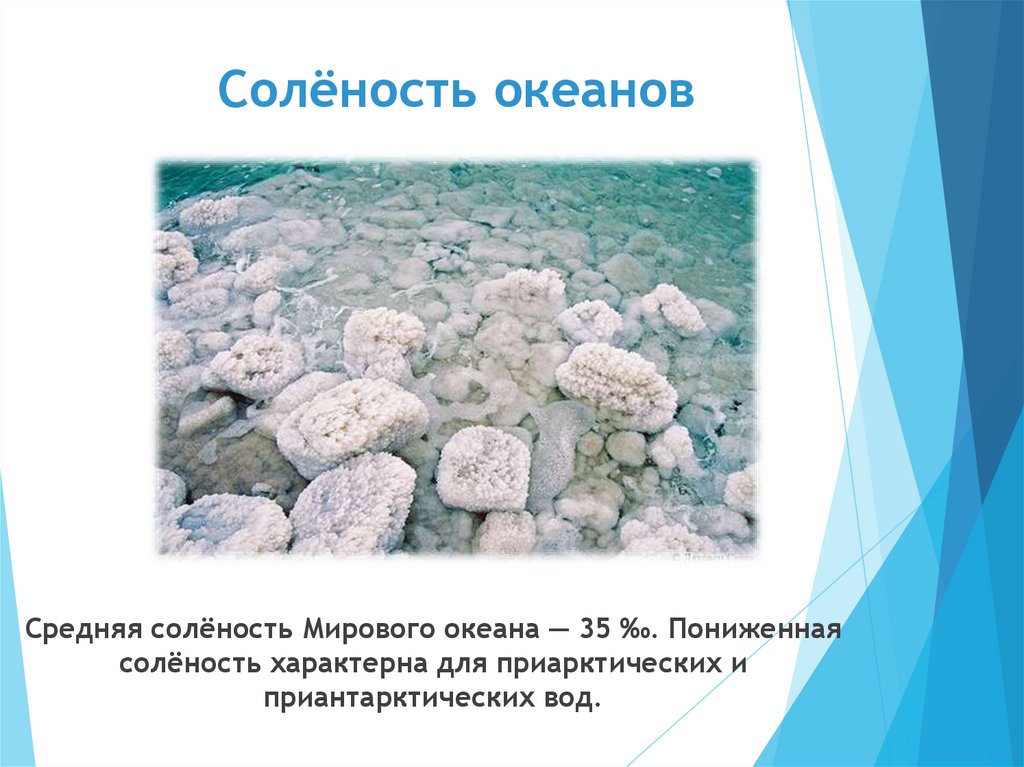 Солёность океанов

Средняя солёность Мирового океана — 35 ‰. Пониженная солёность характерна для приарктических и приантарктических вод.